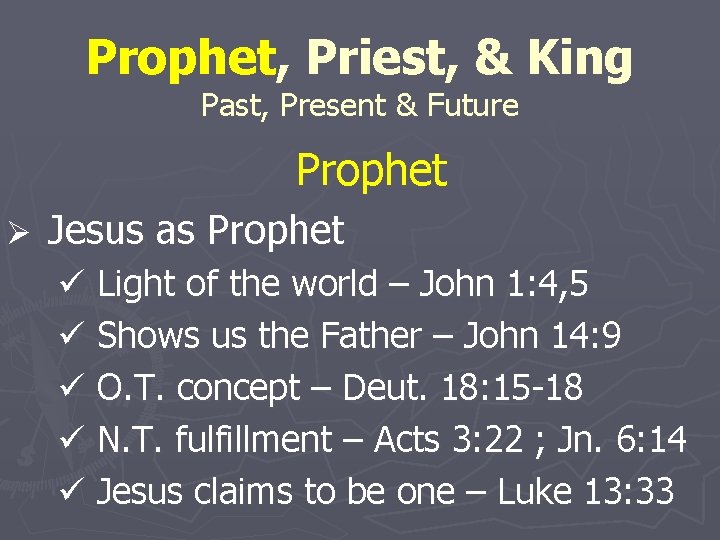 Prophet, Priest, & King
Past, Present & Future

Prophet

➢ Jesus as Prophet
✓ Light of the world – John 1:4,5
✓ Shows us the Father – John 14:9
✓ O.T. concept – Deut. 18:15-18
✓ N.T. fulfillment – Acts 3:22 ; Jn. 6:14
✓ Jesus claims to be one – Luke 13:33